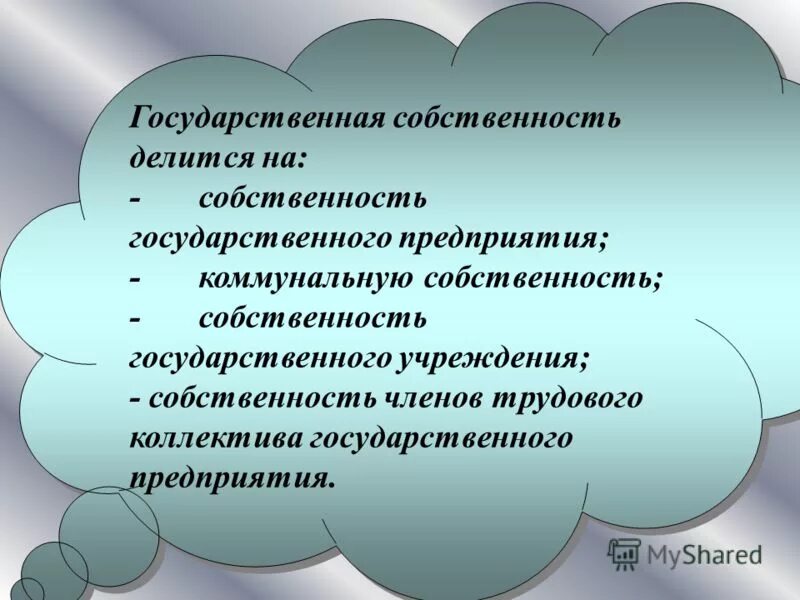 Государственная собственность делится на:
- собственность государственного предприятия;
- коммунальную собственность;
- собственность государственного учреждения;
- собственность членов трудового коллектива государственного предприятия.

MyShared